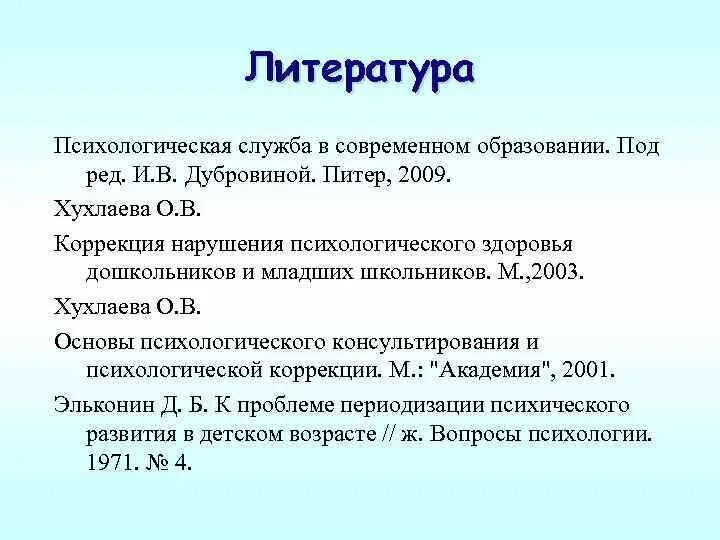 Литература

Психологическая служба в современном образовании. Под ред. И.В. Дубровиной. Питер, 2009.

Хухлаева О.В.

Коррекция нарушения психологического здоровья дошкольников и младших школьников. М.,2003.

Хухлаева О.В.

Основы психологического консультирования и психологической коррекции. М.: "Академия", 2001.

Эльконин Д. Б. К проблеме периодизации психического развития в детском возрасте // ж. Вопросы психологии. 1971. № 4.